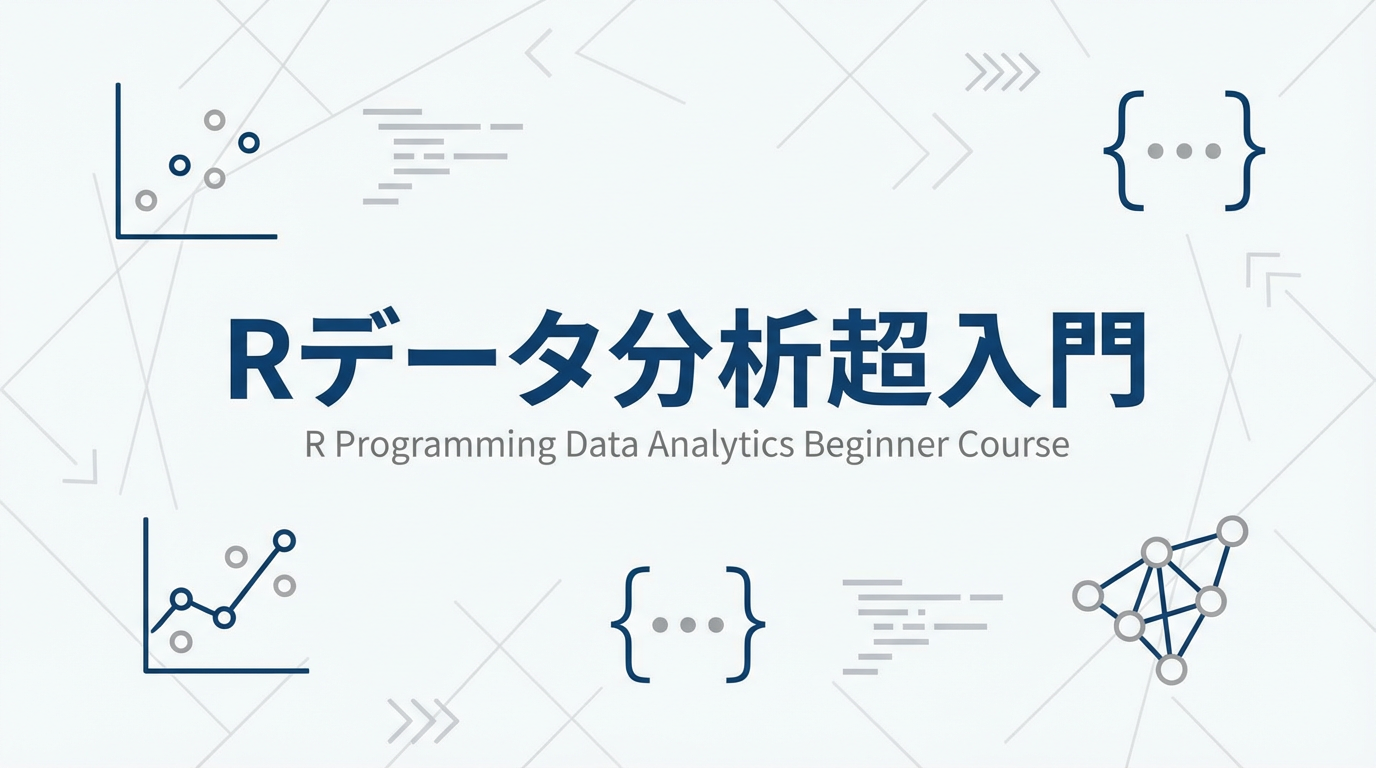 Rデータ分析超入門

R Programming Data Analytics Beginner Course